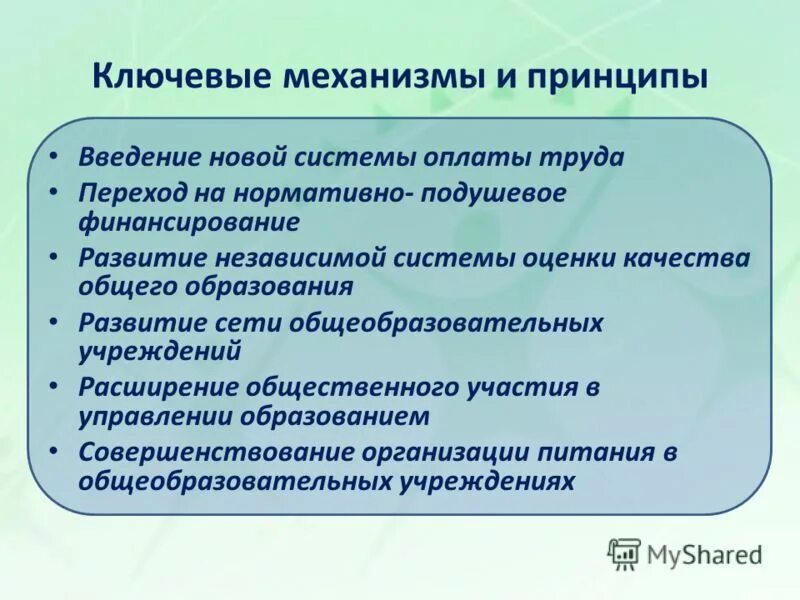 Ключевые механизмы и принципы

• Введение новой системы оплаты труда
• Переход на нормативно- подушевое финансирование
• Развитие независимой системы оценки качества общего образования
• Развитие сети общеобразовательных учреждений
• Расширение общественного участия в управлении образованием
• Совершенствование организации питания в общеобразовательных учреждениях

MyShared